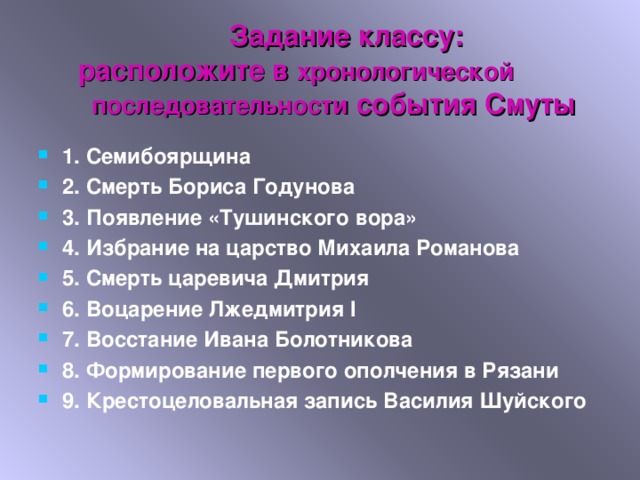 Задание классу: расположите в хронологической последовательности события Смуты

1. Семибоярщина
2. Смерть Бориса Годунова
3. Появление «Тушинского вора»
4. Избрание на царство Михаила Романова
5. Смерть царевича Дмитрия
6. Воцарение Лжедмитрия I
7. Восстание Ивана Болотникова
8. Формирование первого ополчения в Рязани
9. Крестоцеловальная запись Василия Шуйского